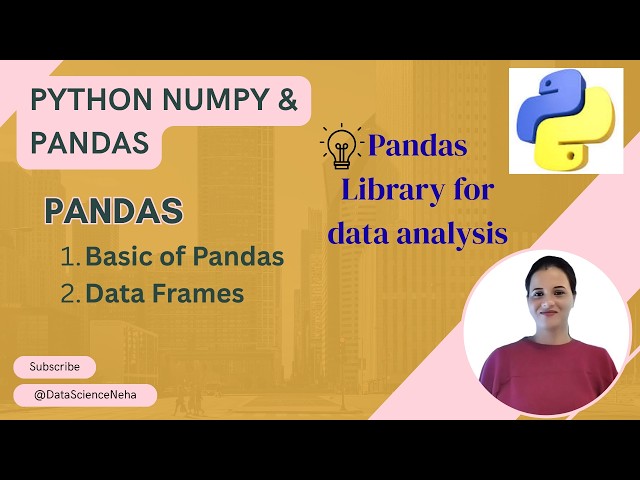 PYTHON NUMPY & PANDAS

PANDAS

1. Basic of Pandas
2. Data Frames

Pandas Library for data analysis

Subscribe

@DataScienceNeha